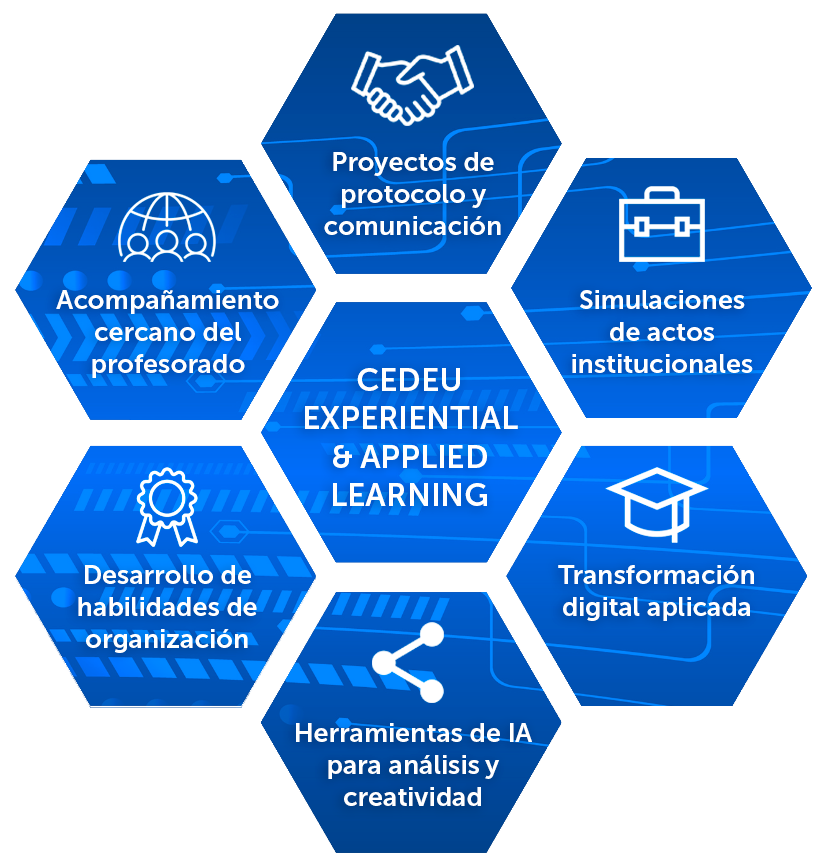 Proyectos de protocolo y comunicación

Acompañamiento cercano del profesorado

Simulaciones de actos institucionales

CEDEU EXPERIENTIAL & APPLIED LEARNING

Desarrollo de habilidades de organización

Transformación digital aplicada

Herramientas de IA para análisis y creatividad